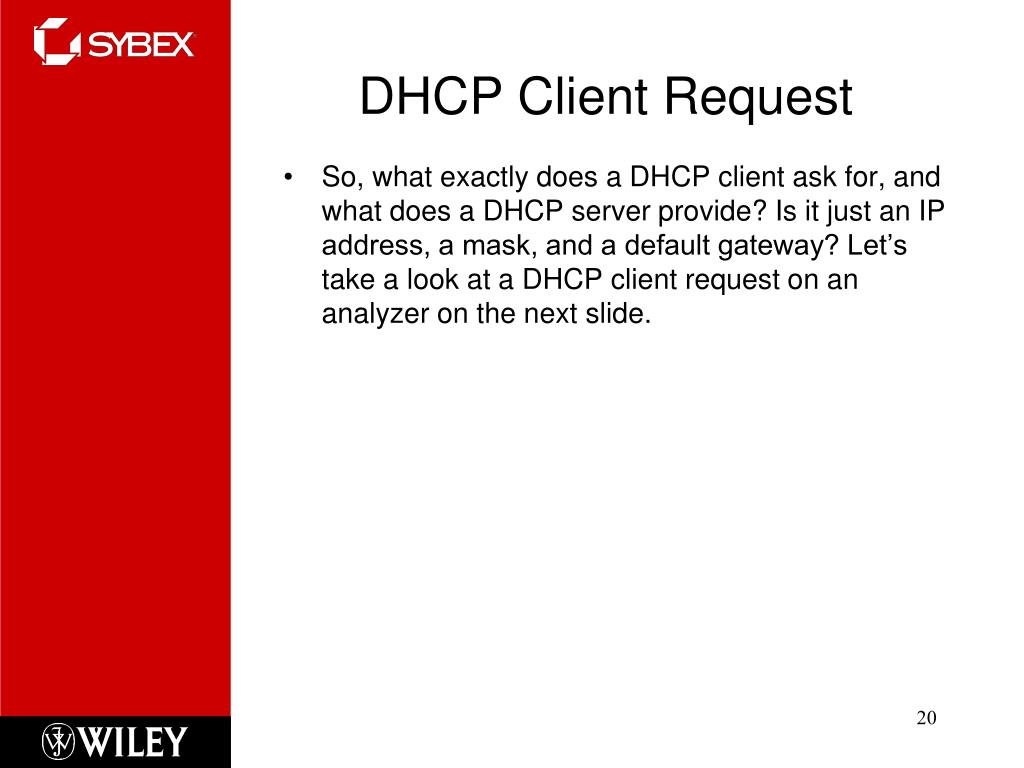 SYBEX

DHCP Client Request

• So, what exactly does a DHCP client ask for, and what does a DHCP server provide? Is it just an IP address, a mask, and a default gateway? Let's take a look at a DHCP client request on an analyzer on the next slide.

WILEY

20